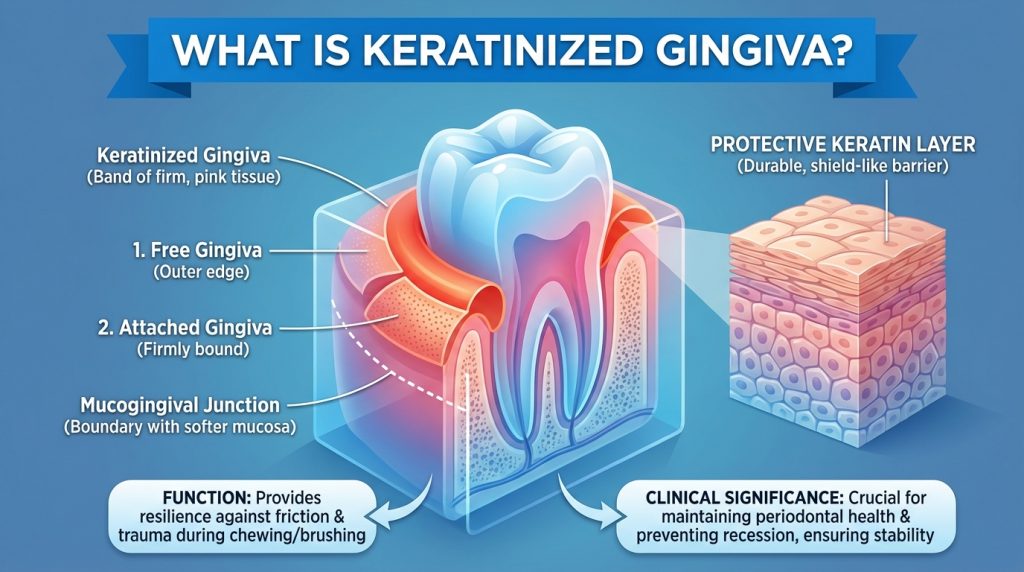 WHAT IS KERATINIZED GINGIVA?

Keratinized Gingiva
(Band of firm, pink tissue)

1. Free Gingiva
(Outer edge)

2. Attached Gingiva
(Firmly bound)

Mucogingival Junction
(Boundary with softer mucosa)

PROTECTIVE KERATIN LAYER
(Durable, shield-like barrier)

FUNCTION: Provides resilience against friction & trauma during chewing/brushing

CLINICAL SIGNIFICANCE: Crucial for maintaining periodontal health & preventing recession, ensuring stability